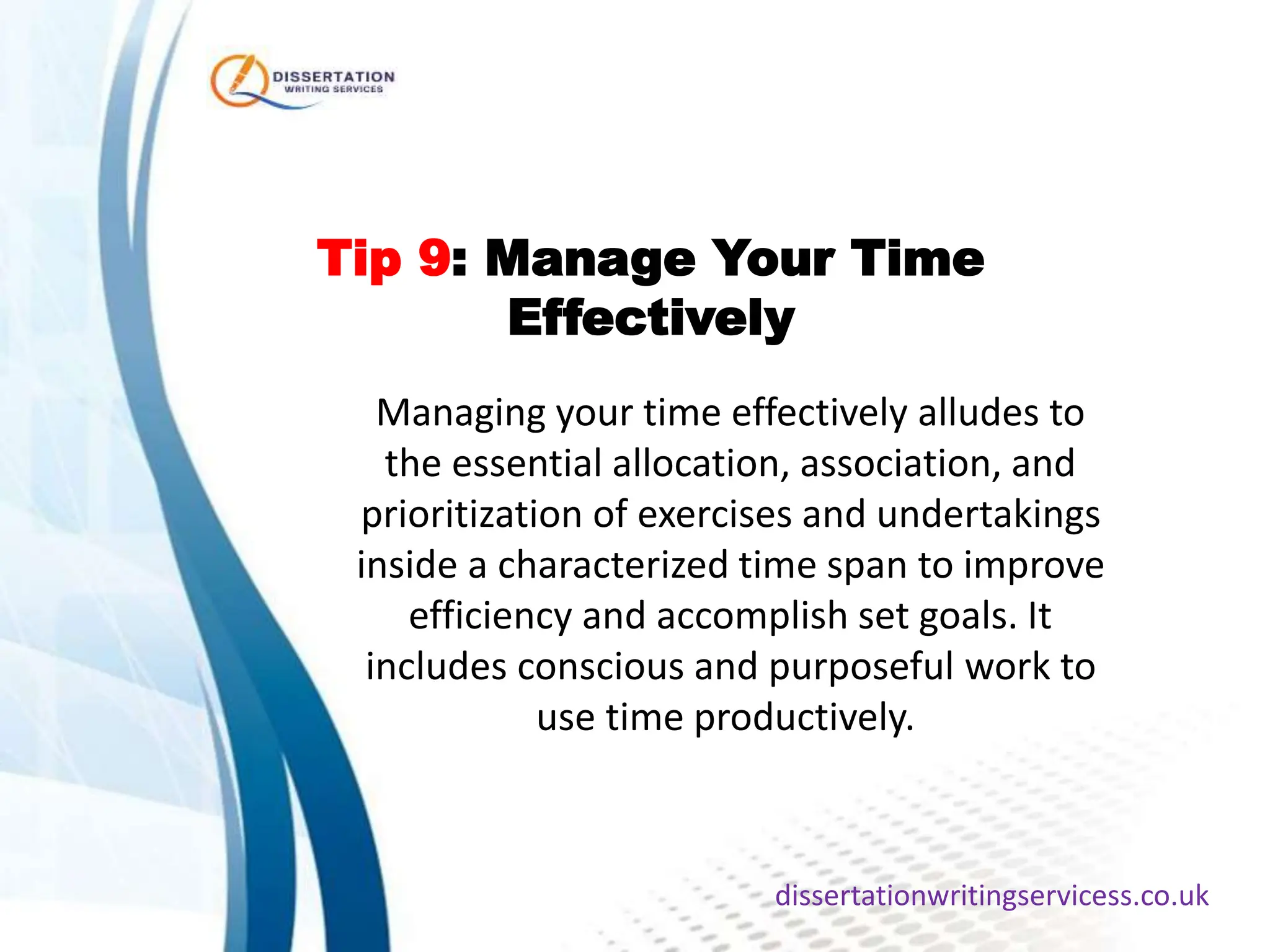 DISSERTATION
WRITING SERVICES

Tip 9: Manage Your Time Effectively

Managing your time effectively alludes to the essential allocation, association, and prioritization of exercises and undertakings inside a characterized time span to improve efficiency and accomplish set goals. It includes conscious and purposeful work to use time productively.

dissertationwritingservicess.co.uk